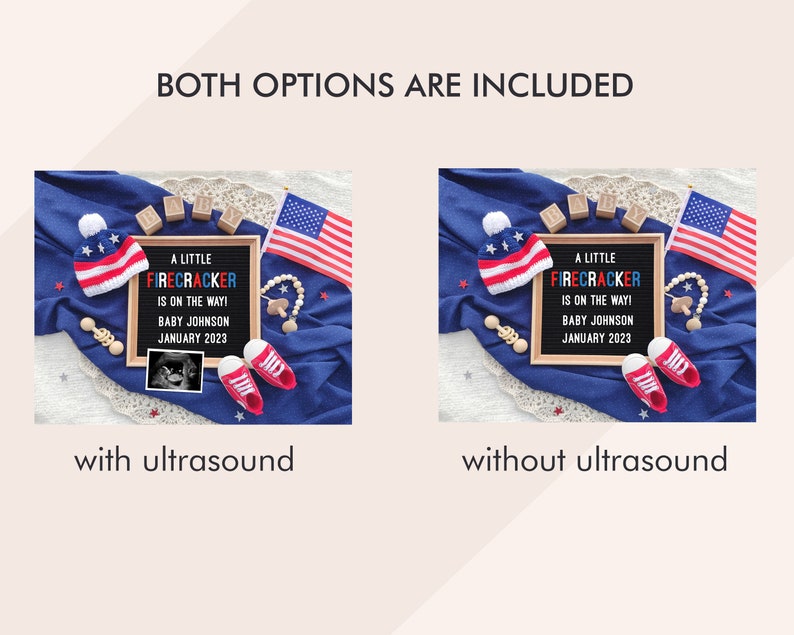 BOTH OPTIONS ARE INCLUDED

B A B Y

A LITTLE
FIRECRACKER
IS ON THE WAY!
BABY JOHNSON
JANUARY 2023

with ultrasound

B A B Y

A LITTLE
FIRECRACKER
IS ON THE WAY!
BABY JOHNSON
JANUARY 2023

without ultrasound